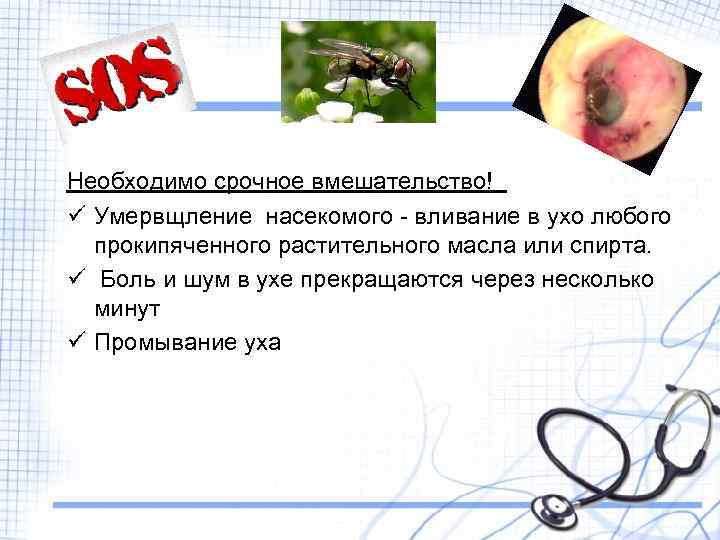 SOS

Необходимо срочное вмешательство!

✓ Умервщление насекомого - вливание в ухо любого прокипяченного растительного масла или спирта.

✓ Боль и шум в ухе прекращаются через несколько минут

✓ Промывание уха